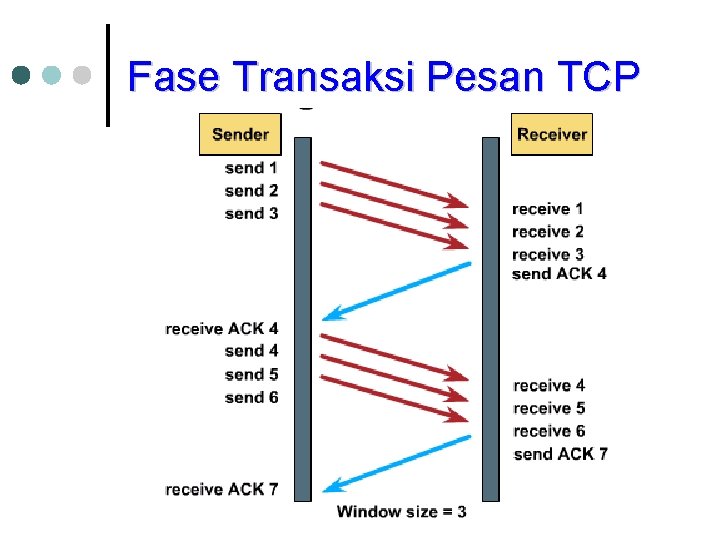 Fase Transaksi Pesan TCP

Sender

Receiver

send 1
send 2
send 3

receive 1
receive 2
receive 3
send ACK 4

receive ACK 4
send 4
send 5
send 6

receive 4
receive 5
receive 6
send ACK 7

receive ACK 7

Window size = 3